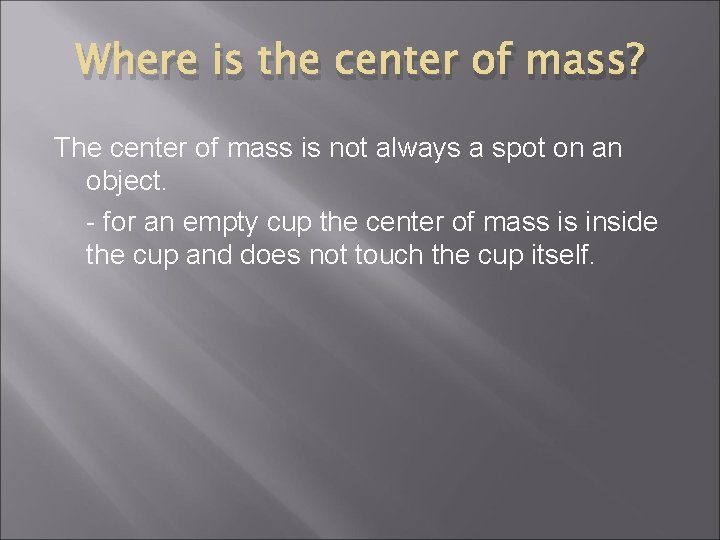 Where is the center of mass?

The center of mass is not always a spot on an object.

- for an empty cup the center of mass is inside the cup and does not touch the cup itself.